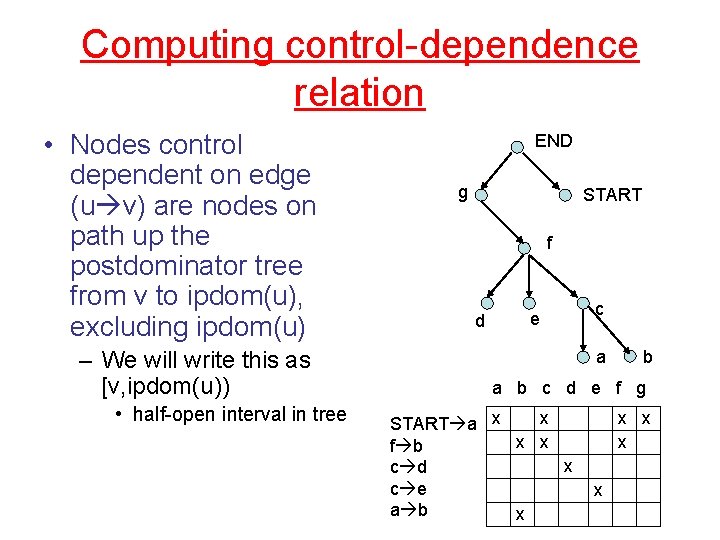 Computing control-dependence relation

• Nodes control dependent on edge (u→v) are nodes on path up the postdominator tree from v to ipdom(u), excluding ipdom(u)
– We will write this as [v,ipdom(u))
• half-open interval in tree

END
g
START
f
d
e
c
a
b

| | a | b | c | d | e | f | g |
|---|---|---|---|---|---|---|---|
| START→a | x | | x | | | x | x |
| f→b | | x | x | | | x | |
| c→d | | | | x | | | |
| c→e | | | | | x | | |
| a→b | | x | | | | | |